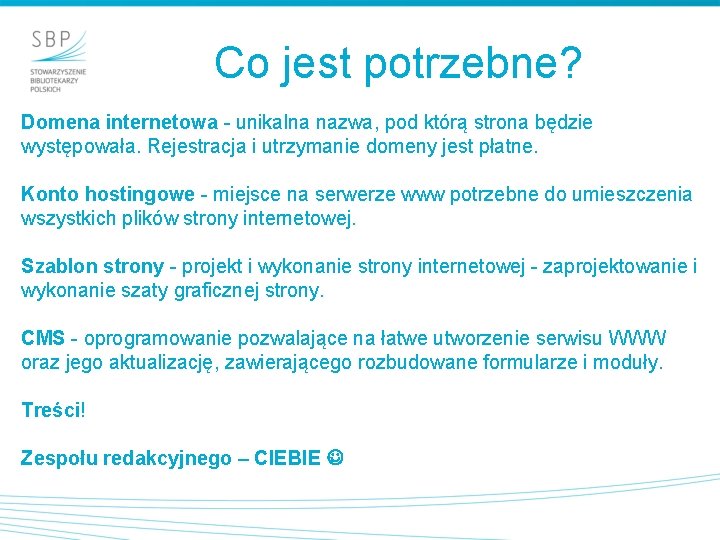 SBP
STOWARZYSZENIE BIBLIOTEKARZY POLSKICH

Co jest potrzebne?

Domena internetowa - unikalna nazwa, pod którą strona będzie występowała. Rejestracja i utrzymanie domeny jest płatne.

Konto hostingowe - miejsce na serwerze www potrzebne do umieszczenia wszystkich plików strony internetowej.

Szablon strony - projekt i wykonanie strony internetowej - zaprojektowanie i wykonanie szaty graficznej strony.

CMS - oprogramowanie pozwalające na łatwe utworzenie serwisu WWW oraz jego aktualizację, zawierającego rozbudowane formularze i moduły.

Treści!

Zespołu redakcyjnego – CIEBIE ☺